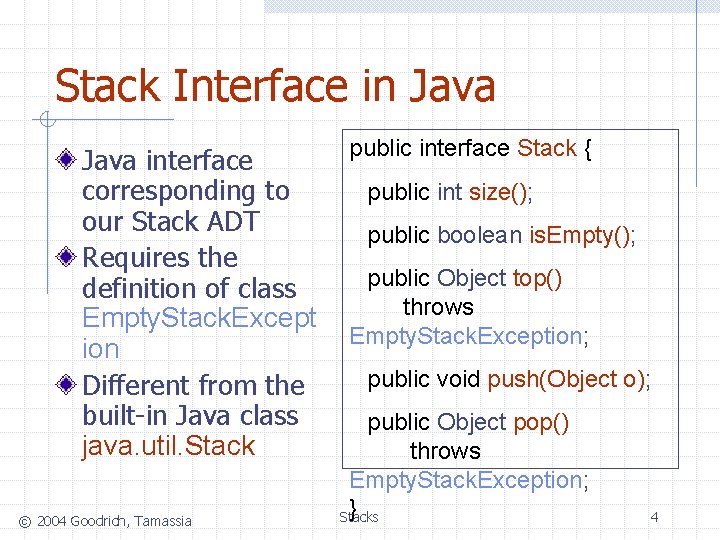 Stack Interface in Java

Java interface corresponding to our Stack ADT

Requires the definition of class EmptyStackException

Different from the built-in Java class java.util.Stack

public interface Stack {

public int size();

public boolean isEmpty();

public Object top()
throws
EmptyStackException;

public void push(Object o);

public Object pop()
throws
EmptyStackException;

}

© 2004 Goodrich, Tamassia

Stacks

4